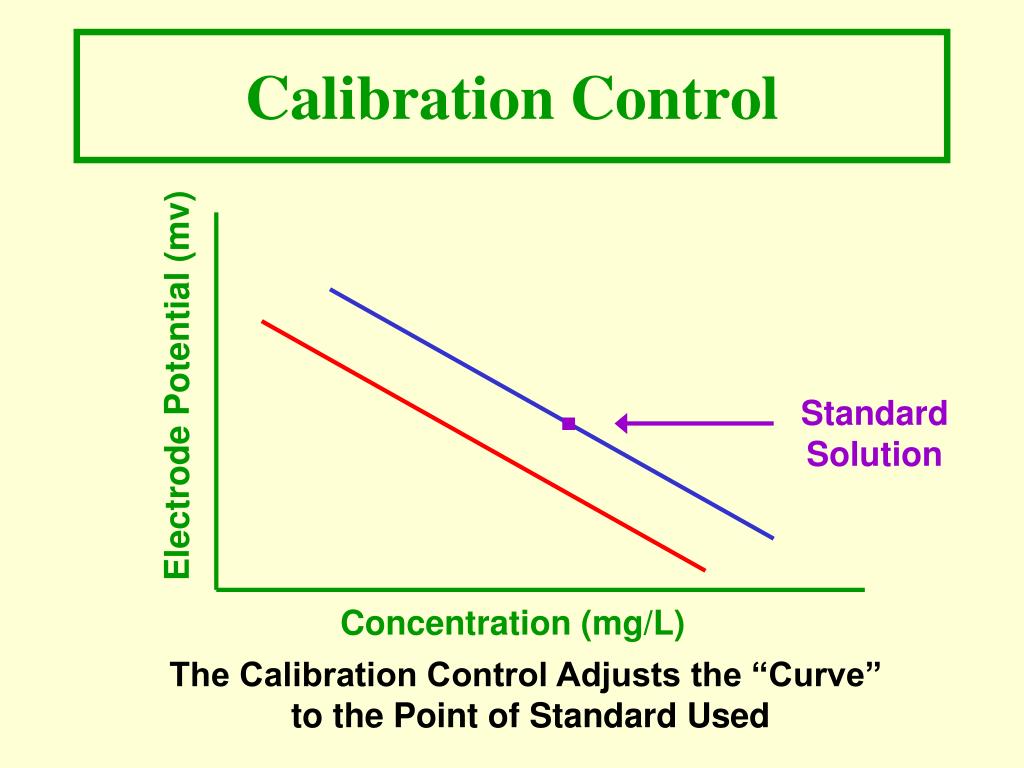 Calibration Control

Electrode Potential (mv)

Standard Solution

Concentration (mg/L)

The Calibration Control Adjusts the “Curve” to the Point of Standard Used